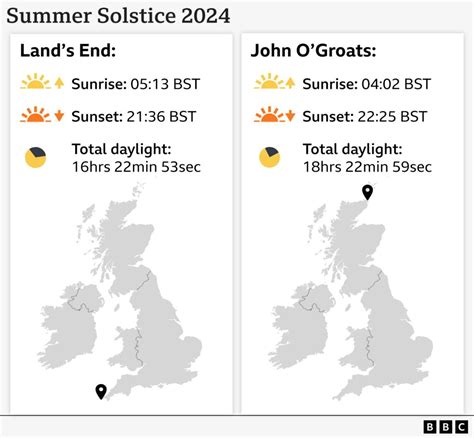 Summer Solstice 2024

Land's End:

Sunrise: 05:13 BST

Sunset: 21:36 BST

Total daylight:
16hrs 22min 53sec

John O'Groats:

Sunrise: 04:02 BST

Sunset: 22:25 BST

Total daylight:
18hrs 22min 59sec

BBC